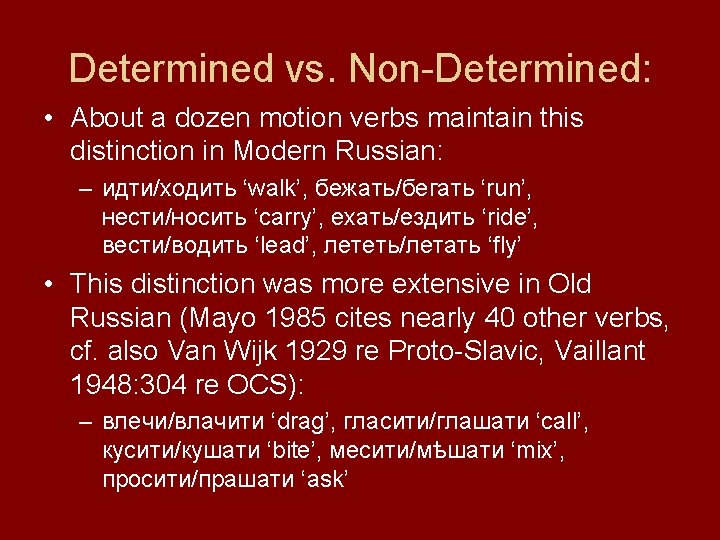 Determined vs. Non-Determined:

• About a dozen motion verbs maintain this distinction in Modern Russian:

– идти/ходить ‘walk’, бежать/бегать ‘run’, нести/носить ‘carry’, ехать/ездить ‘ride’, вести/водить ‘lead’, лететь/летать ‘fly’

• This distinction was more extensive in Old Russian (Mayo 1985 cites nearly 40 other verbs, cf. also Van Wijk 1929 re Proto-Slavic, Vaillant 1948:304 re OCS):

– влечи/влачити ‘drag’, гласити/глашати ‘call’, кусити/кушати ‘bite’, месити/мѣшати ‘mix’, просити/прашати ‘ask’